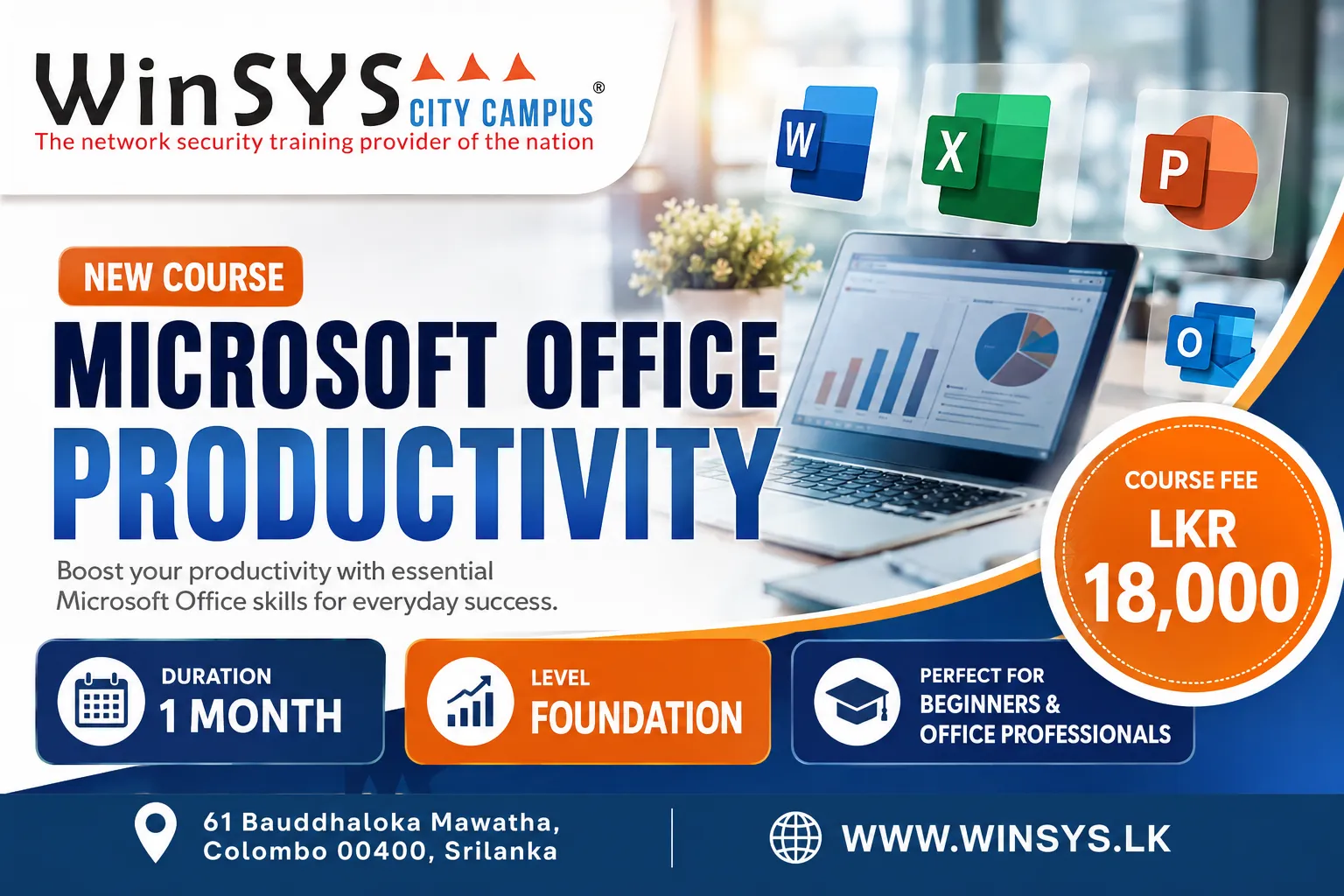 WinSYS CITY CAMPUS®
The network security training provider of the nation

W X P O

NEW COURSE

MICROSOFT OFFICE
PRODUCTIVITY

Boost your productivity with essential Microsoft Office skills for everyday success.

COURSE FEE
LKR
18,000

DURATION
1 MONTH

LEVEL
FOUNDATION

PERFECT FOR
BEGINNERS &
OFFICE PROFESSIONALS

61 Bauddhaloka Mawatha, Colombo 00400, Srilanka

WWW.WINSYS.LK